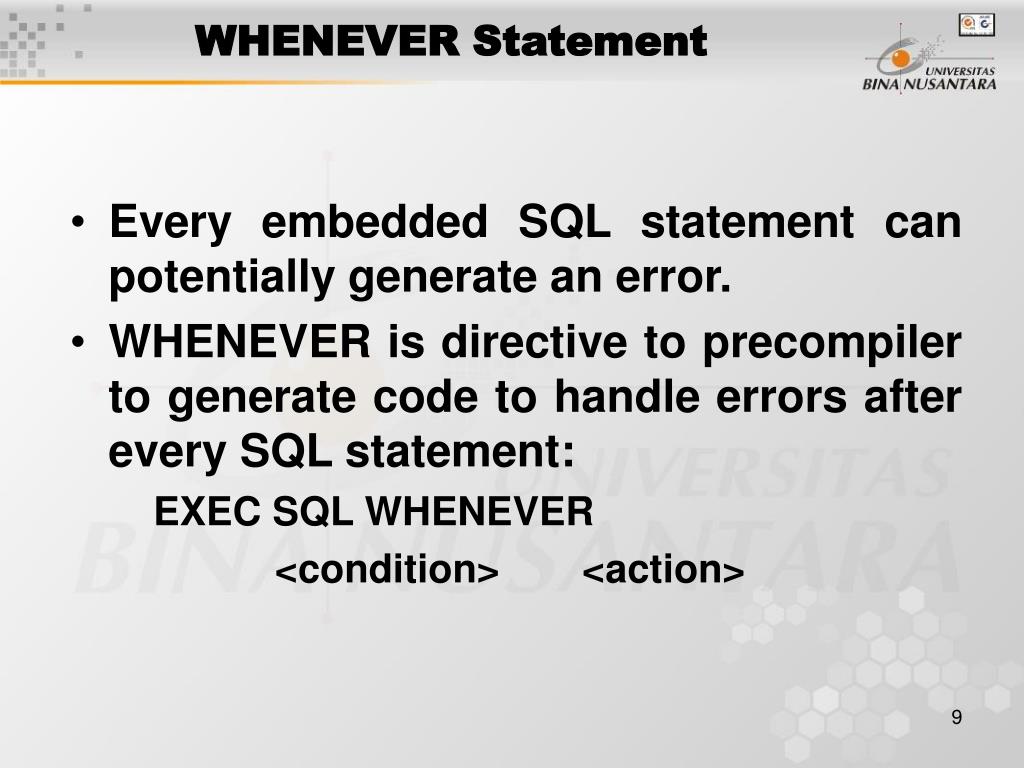 WHENEVER Statement

UNIVERSITAS BINA NUSANTARA

• Every embedded SQL statement can potentially generate an error.
• WHENEVER is directive to precompiler to generate code to handle errors after every SQL statement:

EXEC SQL WHENEVER
<condition> <action>

UNIVERSITAS BINA NUSANTARA

9